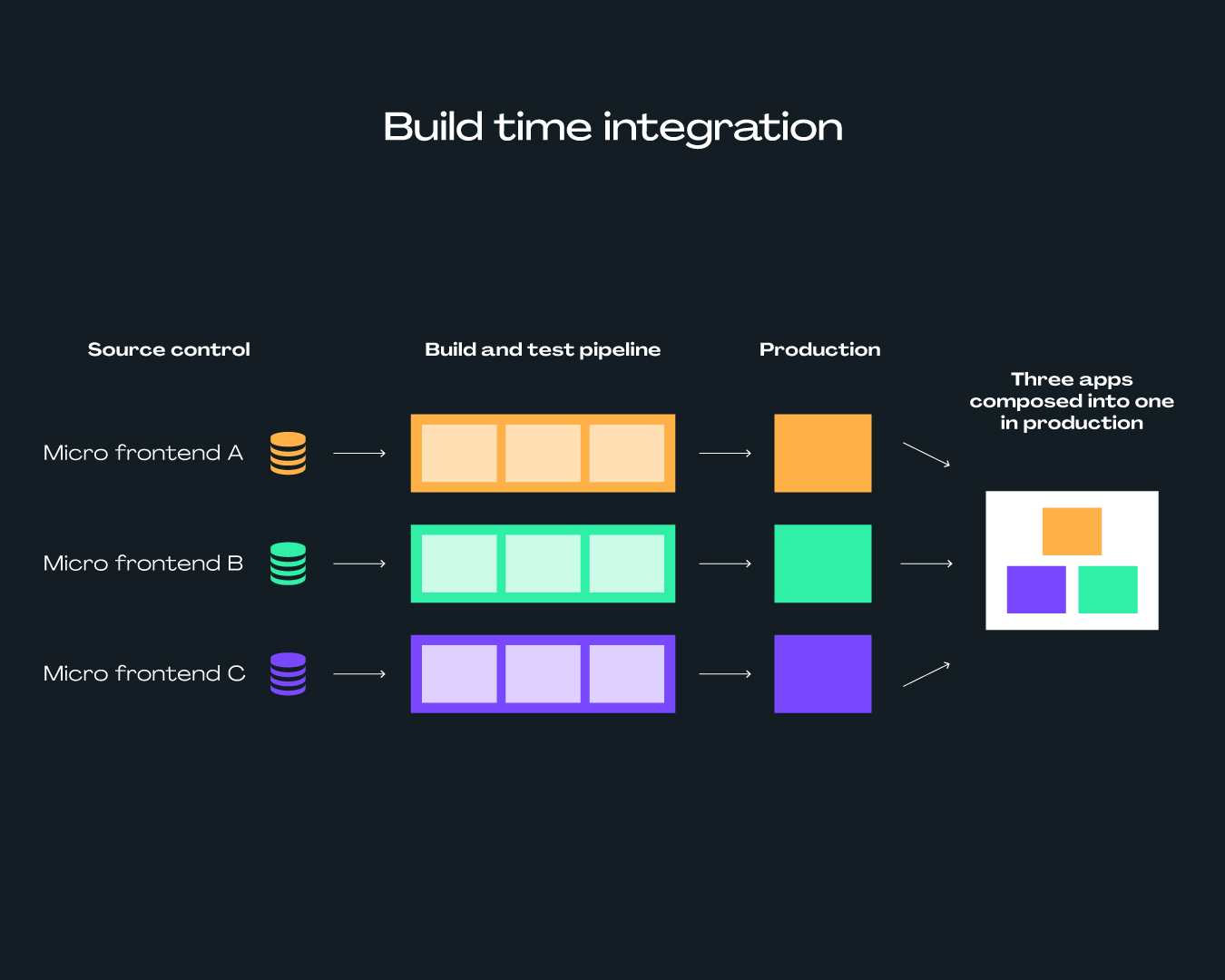 Build time integration

Source control

Build and test pipeline

Production

Three apps composed into one in production

Micro frontend A

Micro frontend B

Micro frontend C